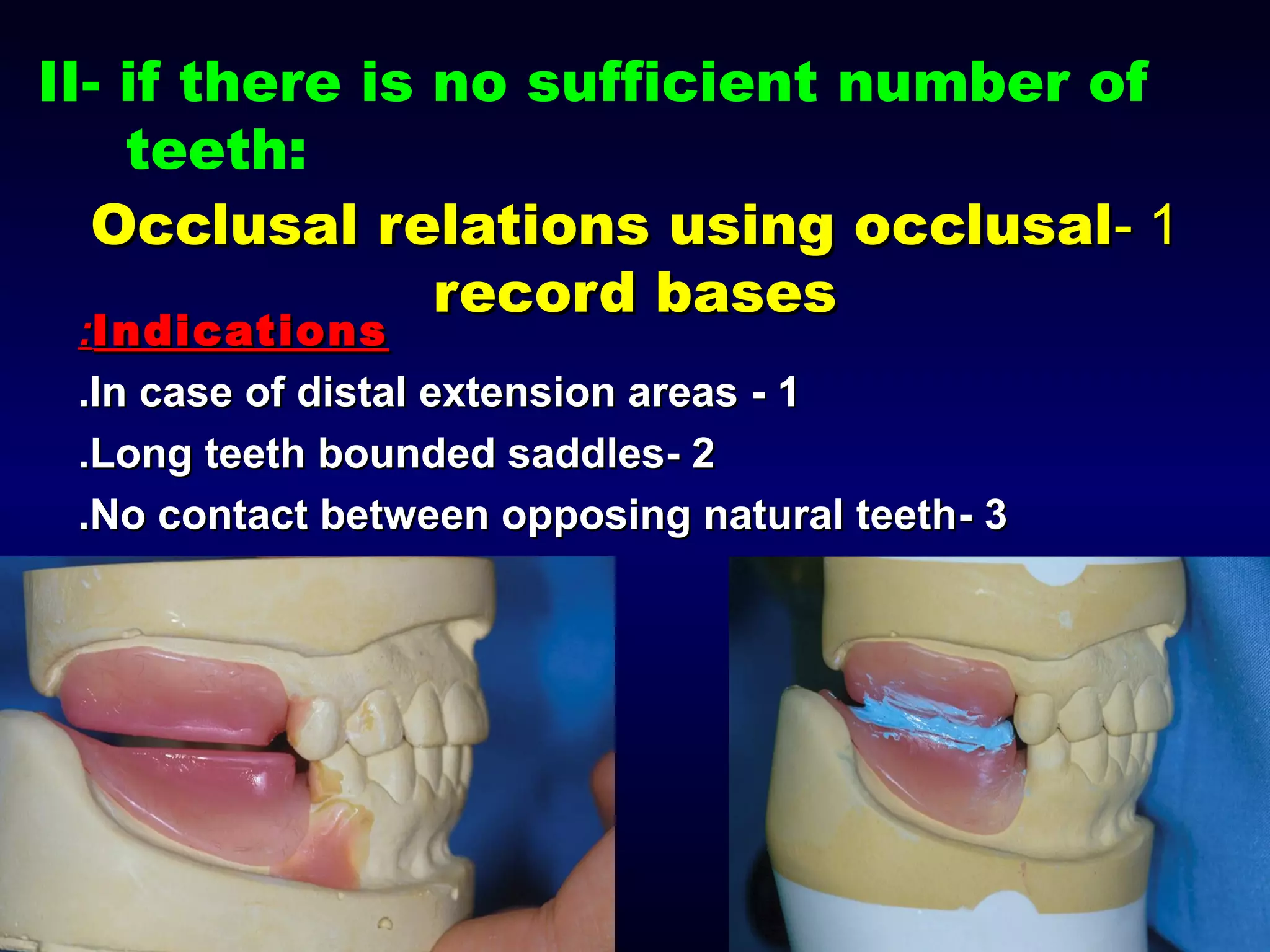 II- if there is no sufficient number of teeth:

Occlusal relations using occlusal- 1 record bases

:Indications

.In case of distal extension areas - 1

.Long teeth bounded saddles- 2

.No contact between opposing natural teeth- 3